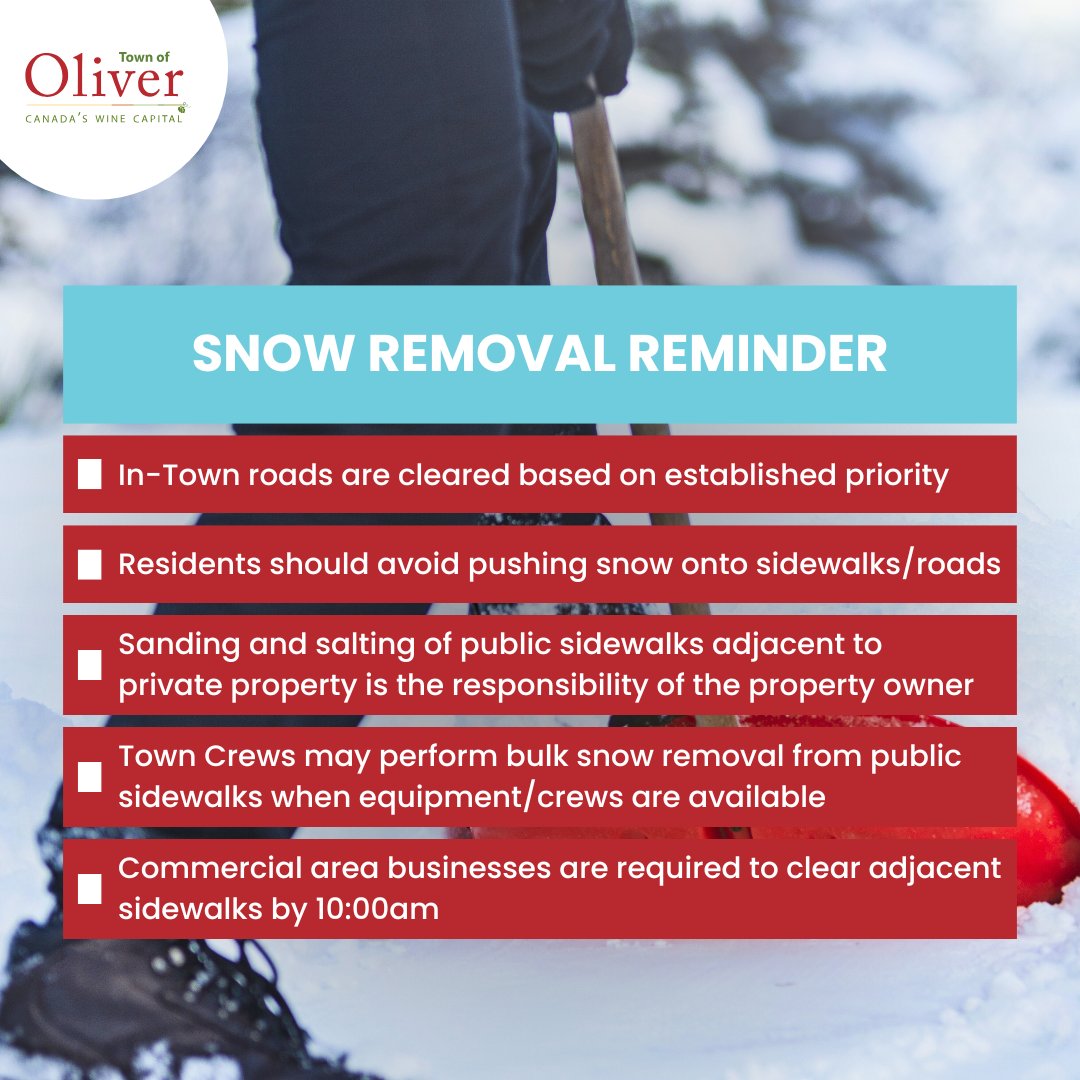 Town of
Oliver
CANADA'S WINE CAPITAL

SNOW REMOVAL REMINDER

In-Town roads are cleared based on established priority

Residents should avoid pushing snow onto sidewalks/roads

Sanding and salting of public sidewalks adjacent to private property is the responsibility of the property owner

Town Crews may perform bulk snow removal from public sidewalks when equipment/crews are available

Commercial area businesses are required to clear adjacent sidewalks by 10:00am